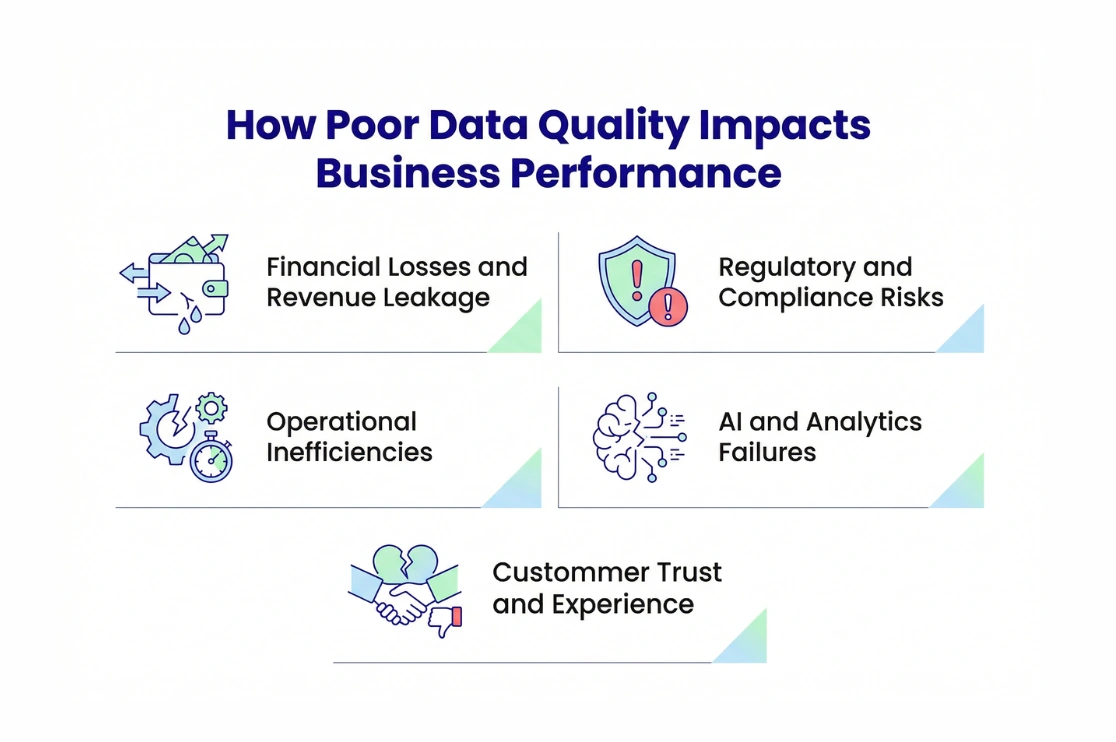 How Poor Data Quality Impacts Business Performance

Financial Losses and Revenue Leakage

Regulatory and Compliance Risks

Operational Inefficiencies

AI and Analytics Failures

Custommer Trust and Experience